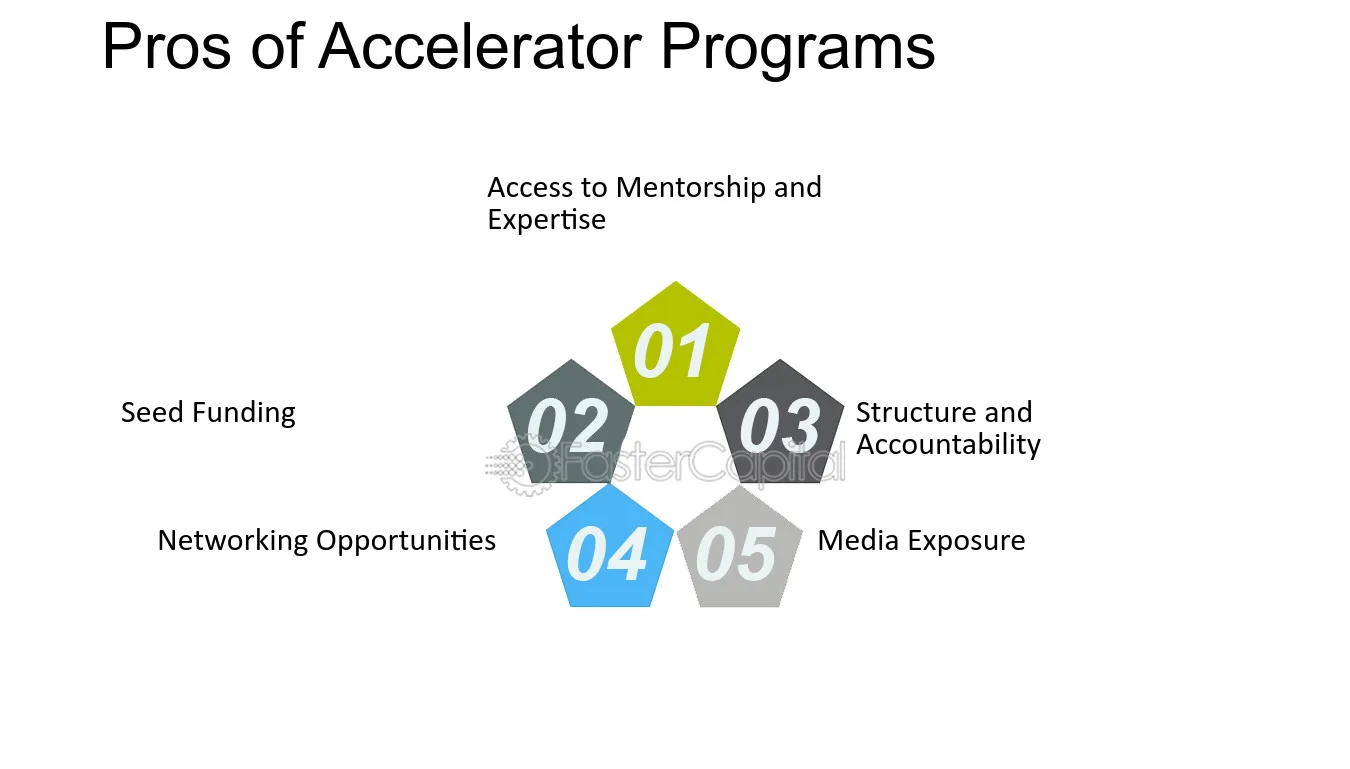 Pros of Accelerator Programs

Access to Mentorship and Expertise

01

Seed Funding

02

03

Structure and Accountability

FasterCapital

Networking Opportunities

04

05

Media Exposure